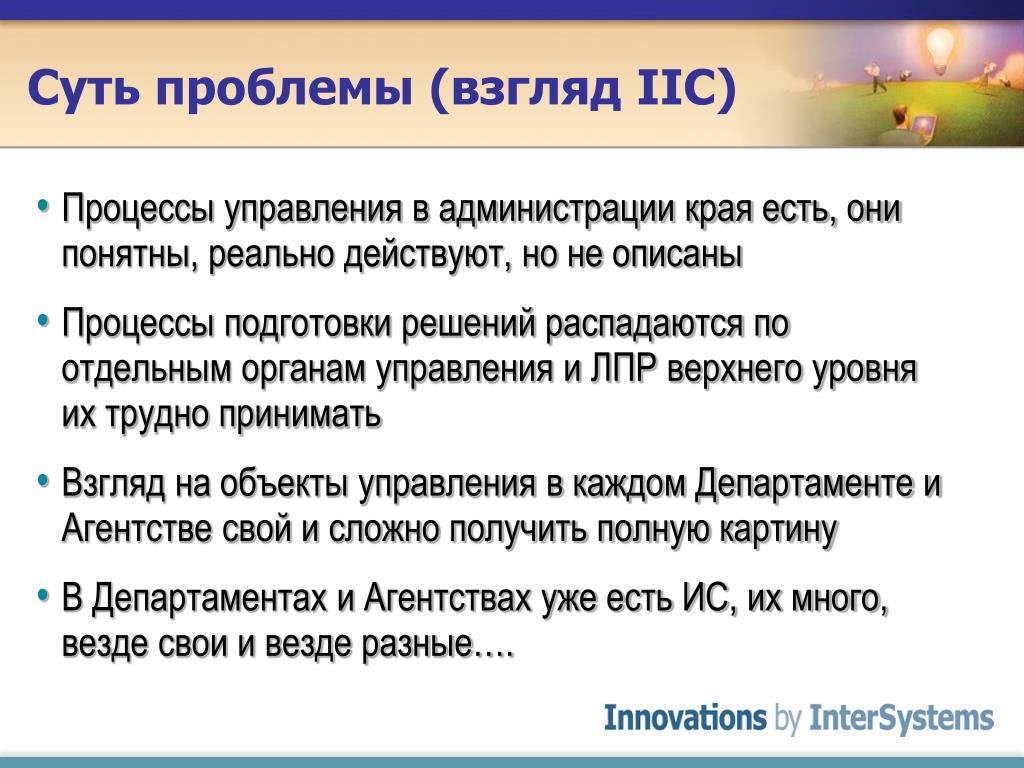 Суть проблемы (взгляд IIC)

• Процессы управления в администрации края есть, они понятны, реально действуют, но не описаны

• Процессы подготовки решений распадаются по отдельным органам управления и ЛПР верхнего уровня их трудно принимать

• Взгляд на объекты управления в каждом Департаменте и Агентстве свой и сложно получить полную картину

• В Департаментах и Агентствах уже есть ИС, их много, везде свои и везде разные….

Innovations by InterSystems